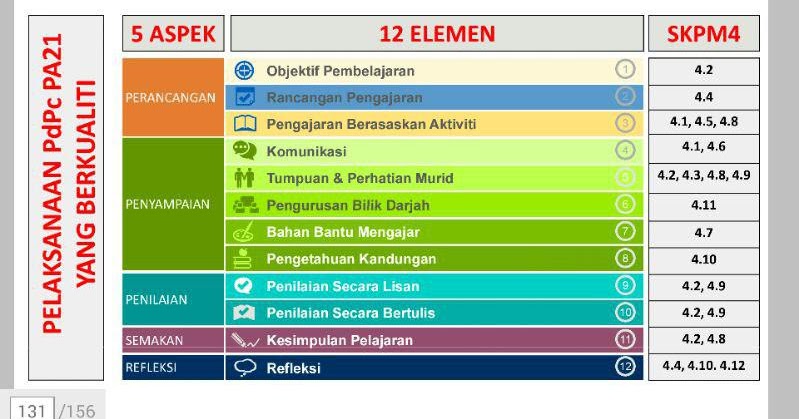 PELAKSANAAN PdPc PA21 YANG BERKUALITI

| 5 ASPEK | 12 ELEMEN | | SKPM4 |
|---|---|---|---|
| PERANCANGAN | Objektif Pembelajaran | 1 | 4.2 |
| | Rancangan Pengajaran | 2 | 4.4 |
| | Pengajaran Berasaskan Aktiviti | 3 | 4.1, 4.5, 4.8 |
| PENYAMPAIAN | Komunikasi | 4 | 4.1, 4.6 |
| | Tumpuan & Perhatian Murid | 5 | 4.2, 4.3, 4.8, 4.9 |
| | Pengurusan Bilik Darjah | 6 | 4.11 |
| | Bahan Bantu Mengajar | 7 | 4.7 |
| | Pengetahuan Kandungan | 8 | 4.10 |
| PENILAIAN | Penilaian Secara Lisan | 9 | 4.2, 4.9 |
| | Penilaian Secara Bertulis | 10 | 4.2, 4.9 |
| SEMAKAN | Kesimpulan Pelajaran | 11 | 4.2, 4.8 |
| REFLEKSI | Refleksi | 12 | 4.4, 4.10. 4.12 |

131 /156